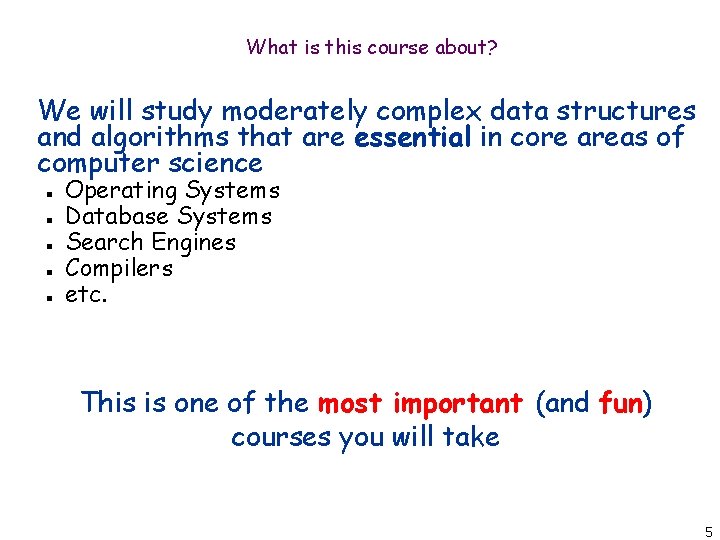 What is this course about?

We will study moderately complex data structures and algorithms that are essential in core areas of computer science

- Operating Systems
- Database Systems
- Search Engines
- Compilers
- etc.

This is one of the most important (and fun) courses you will take

5